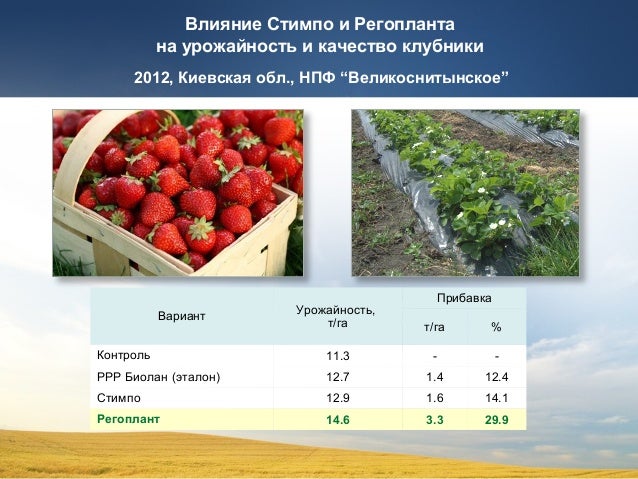 Влияние Стимпо и Регопланта на урожайность и качество клубники

2012, Киевская обл., НПФ “Великоснитынское”

| Вариант | Урожайность, т/га | Прибавка т/га | Прибавка % |
|---|---|---|---|
| Контроль | 11.3 | - | - |
| РРР Биолан (эталон) | 12.7 | 1.4 | 12.4 |
| Стимпо | 12.9 | 1.6 | 14.1 |
| Регоплант | 14.6 | 3.3 | 29.9 |